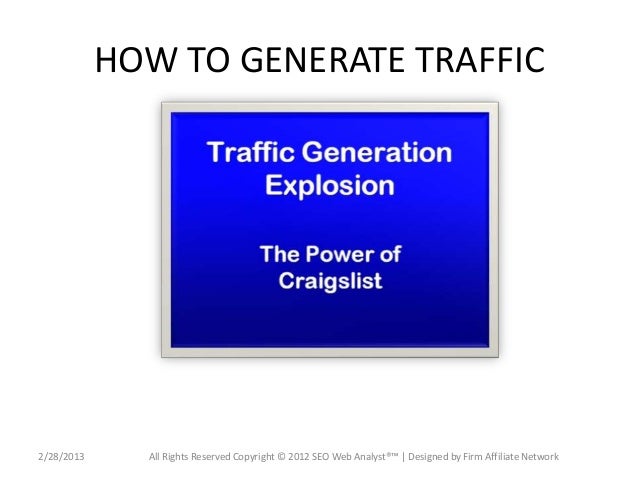 HOW TO GENERATE TRAFFIC

Traffic Generation Explosion

The Power of Craigslist

2/28/2013

All Rights Reserved Copyright © 2012 SEO Web Analyst®™ | Designed by Firm Affiliate Network